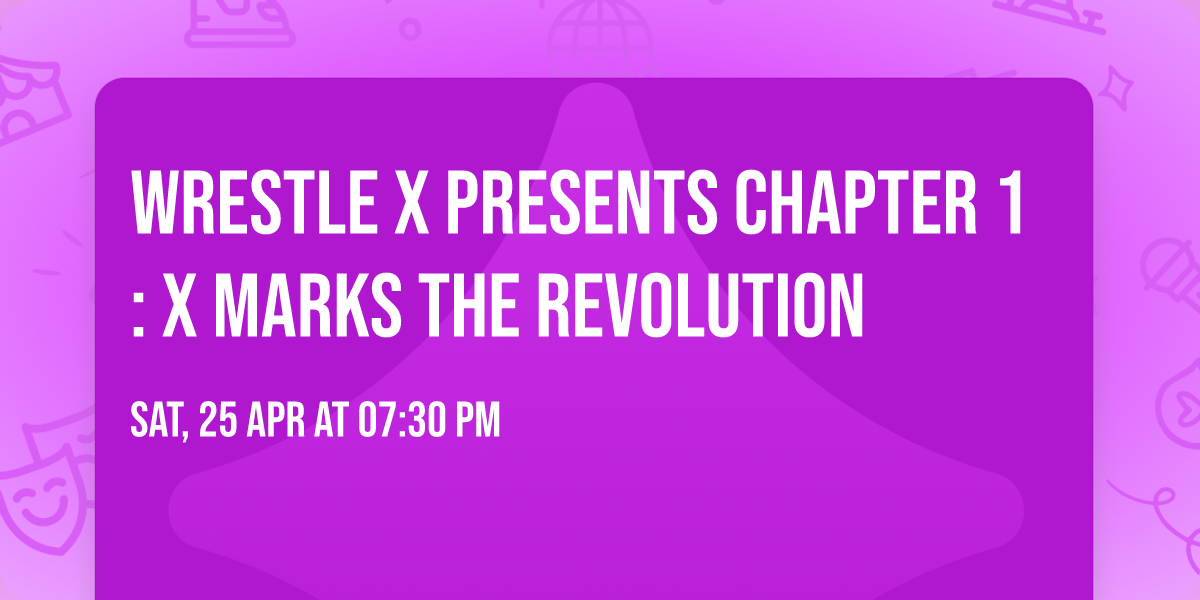 WRESTLE X PRESENTS CHAPTER 1 : X MARKS THE REVOLUTION

SAT, 25 APR AT 07:30 PM